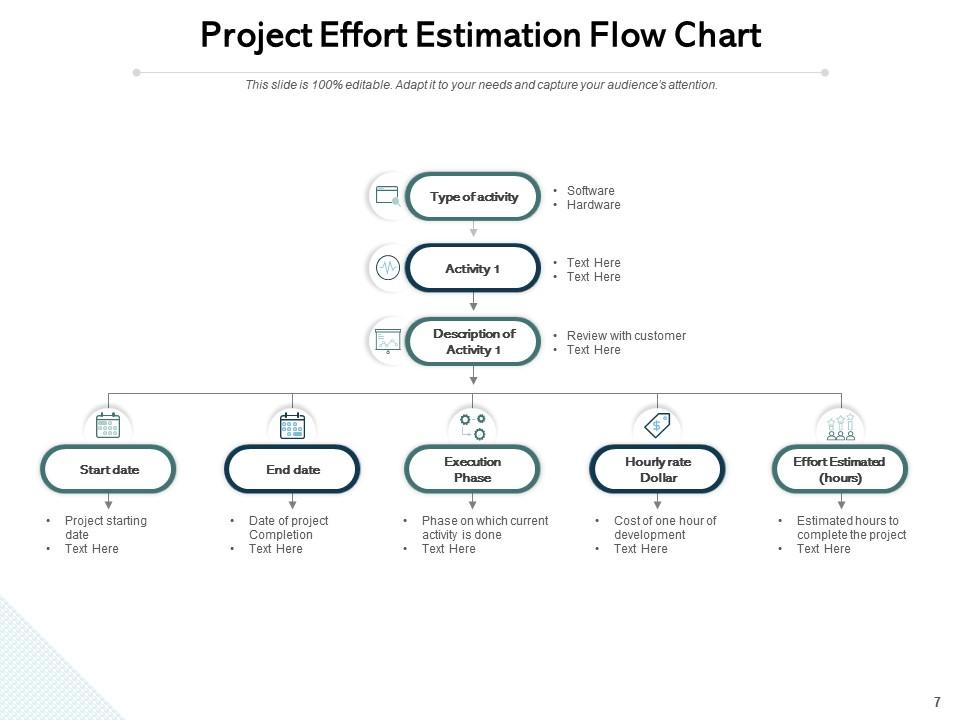 Project Effort Estimation Flow Chart

This slide is 100% editable. Adapt it to your needs and capture your audience's attention.

Type of activity
• Software
• Hardware

Activity 1
• Text Here
• Text Here

Description of Activity 1
• Review with customer
• Text Here

Start date
• Project starting date
• Text Here

End date
• Date of project Completion
• Text Here

Execution Phase
• Phase on which current activity is done
• Text Here

Hourly rate Dollar
• Cost of one hour of development
• Text Here

Effort Estimated (hours)
• Estimated hours to complete the project
• Text Here

7